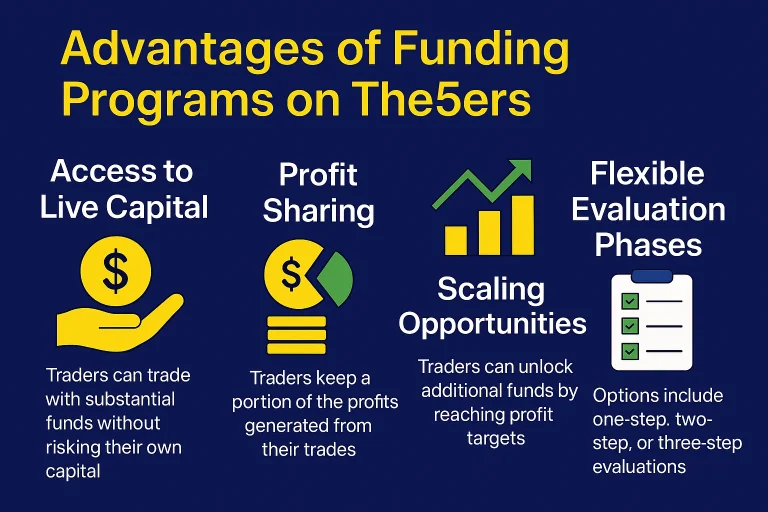 Advantages of Funding Programs on The5ers

Access to Live Capital

$

Traders can trade with substantial funds without risking their own capital

Profit Sharing

$

Traders keep a portion of the profits generated from their trades

Scaling Opportunities

Traders can unlock additional funds by reaching profit targets

Flexible Evaluation Phases

Options include one-step. two-step, or three-step evaluations